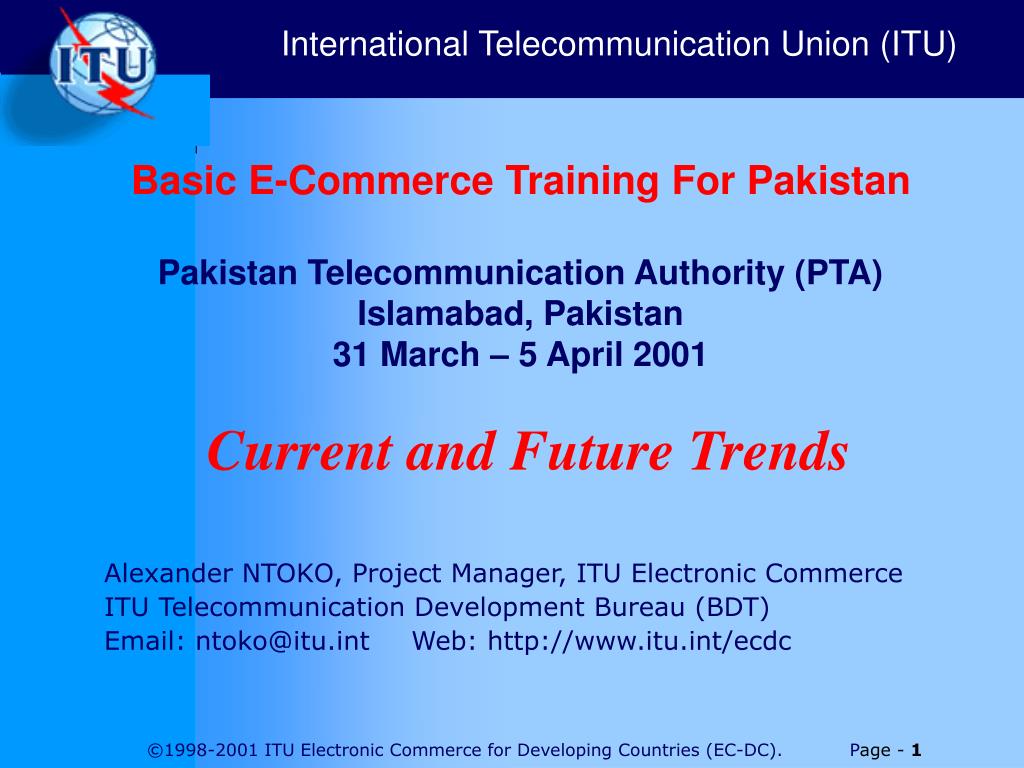 ITU

International Telecommunication Union (ITU)

Basic E-Commerce Training For Pakistan

Pakistan Telecommunication Authority (PTA)
Islamabad, Pakistan
31 March – 5 April 2001

Current and Future Trends

Alexander NTOKO, Project Manager, ITU Electronic Commerce
ITU Telecommunication Development Bureau (BDT)
Email: ntoko@itu.int Web: http://www.itu.int/ecdc

©1998-2001 ITU Electronic Commerce for Developing Countries (EC-DC). Page - 1